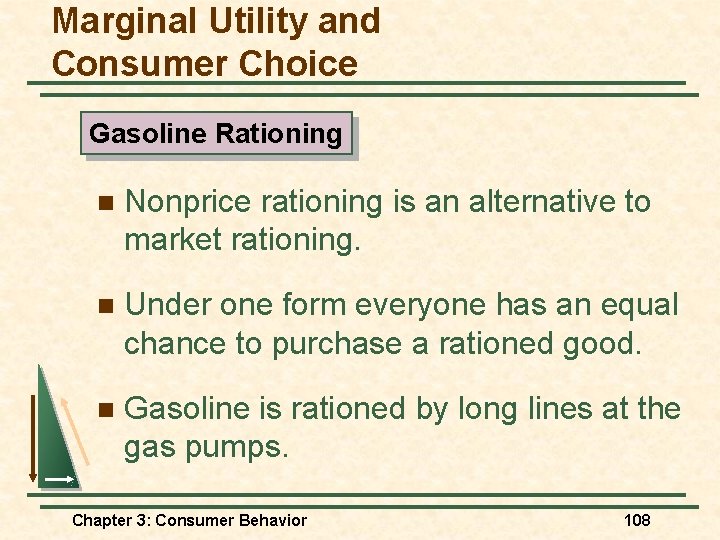 Marginal Utility and Consumer Choice

Gasoline Rationing

Nonprice rationing is an alternative to market rationing.

Under one form everyone has an equal chance to purchase a rationed good.

Gasoline is rationed by long lines at the gas pumps.

Chapter 3: Consumer Behavior

108